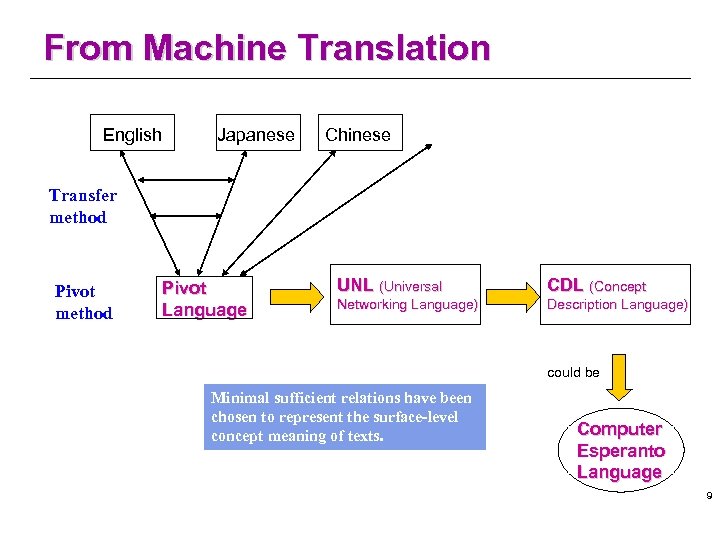 From Machine Translation

English

Japanese

Chinese

Transfer method

Pivot method

Pivot Language

UNL (Universal Networking Language)

CDL (Concept Description Language)

could be

Minimal sufficient relations have been chosen to represent the surface-level concept meaning of texts.

Computer Esperanto Language

9